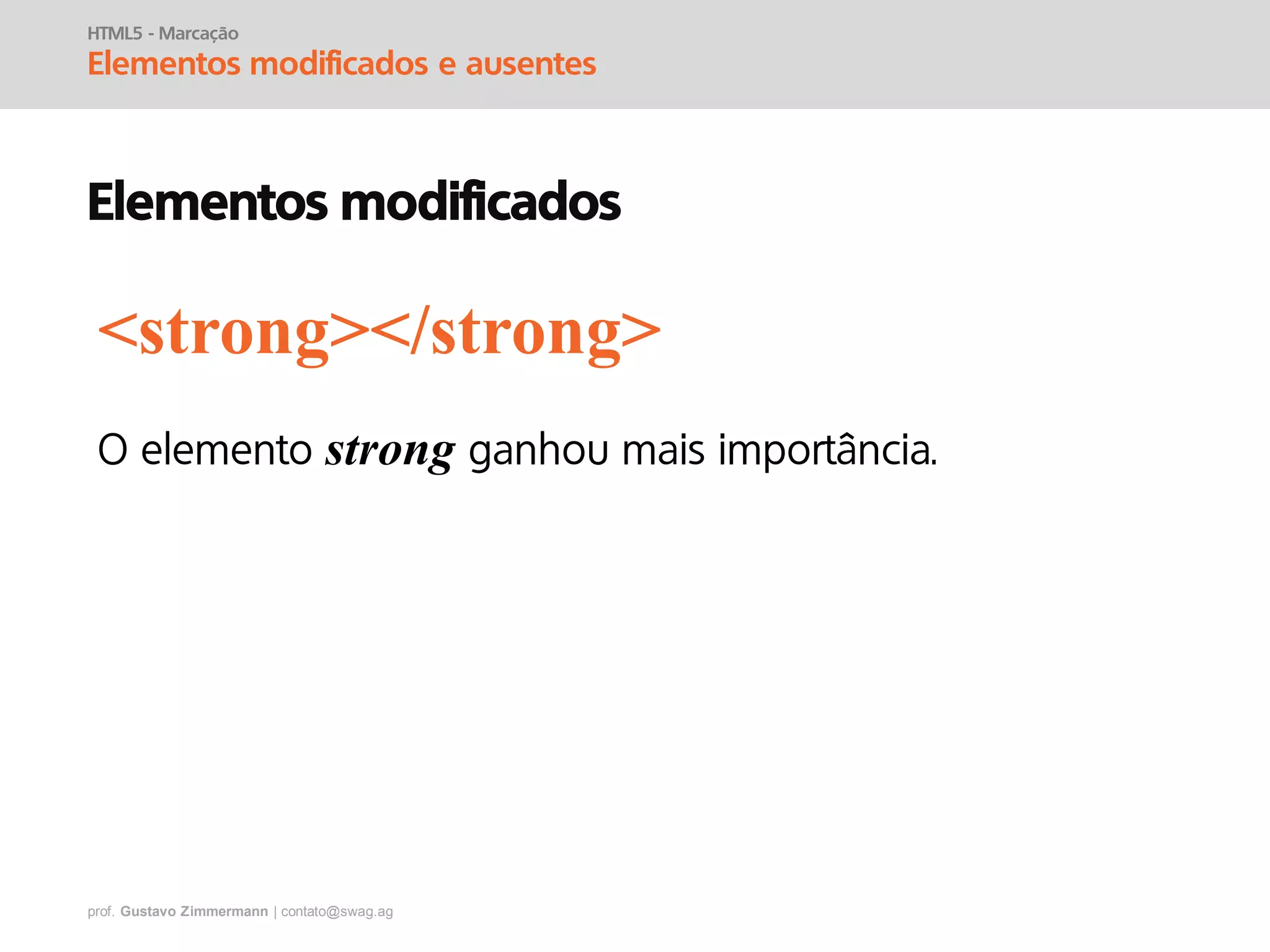 HTML5 - Marcação
Elementos modificados e ausentes

Elementos modificados

<strong></strong>

O elemento strong ganhou mais importância.

prof. Gustavo Zimmermann | contato@swag.ag